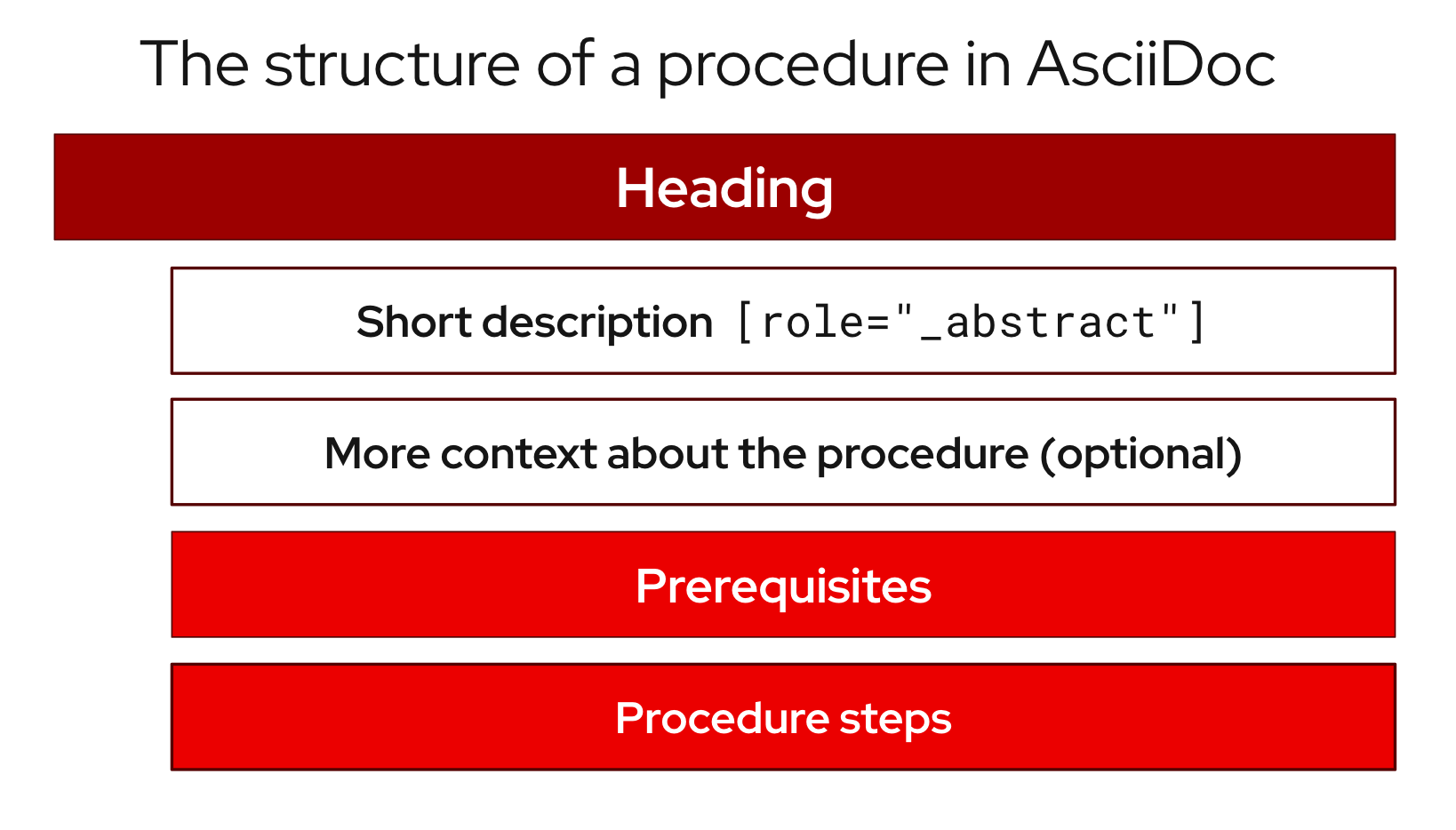 The structure of a procedure in AsciiDoc

Heading

Short description [role="_abstract"]

More context about the procedure (optional)

Prerequisites

Procedure steps